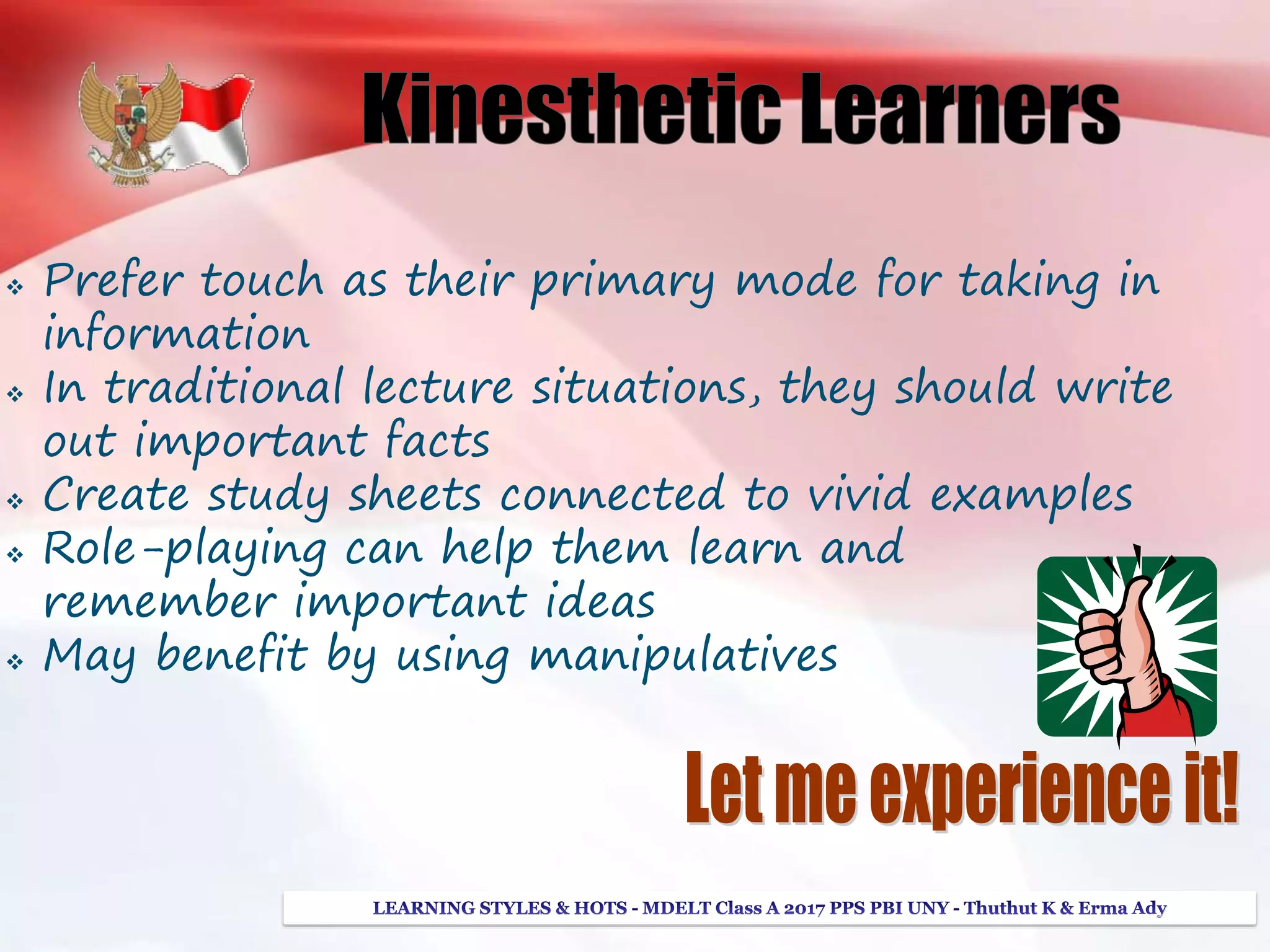 Kinesthetic Learners

❖ Prefer touch as their primary mode for taking in information
❖ In traditional lecture situations, they should write out important facts
❖ Create study sheets connected to vivid examples
❖ Role-playing can help them learn and remember important ideas
❖ May benefit by using manipulatives

Let me experience it!

LEARNING STYLES & HOTS - MDELT Class A 2017 PPS PBI UNY - Thuthut K & Erma Ady